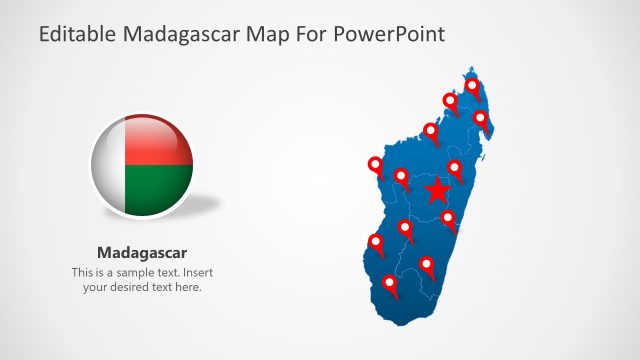 Editable Madagascar Map For PowerPoint

Madagascar

This is a sample text. Insert your desired text here.